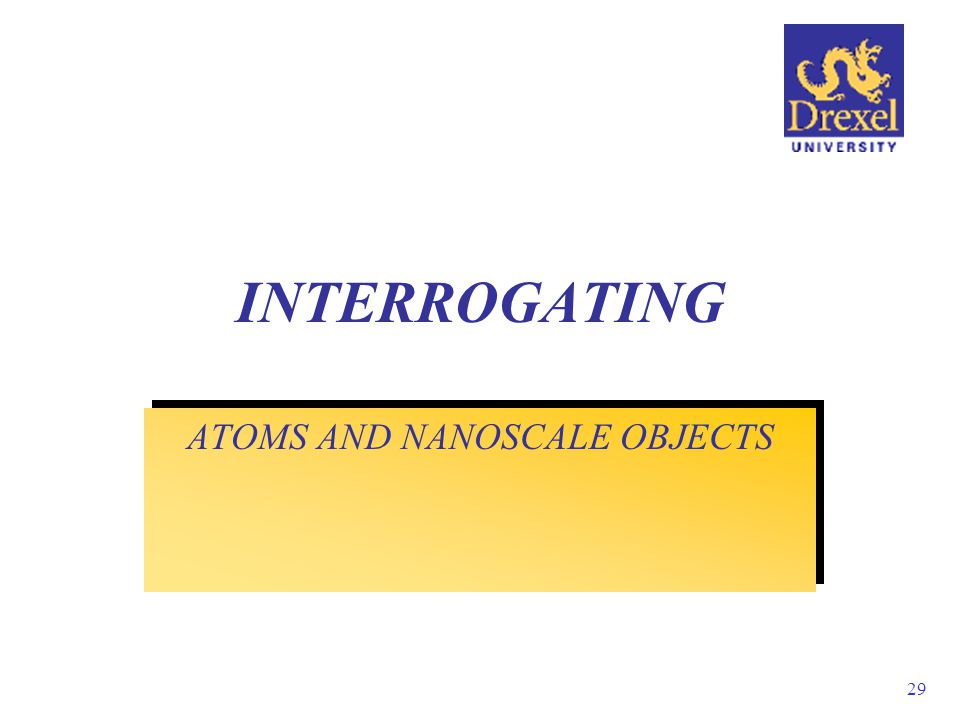 Drexel
UNIVERSITY

INTERROGATING

ATOMS AND NANOSCALE OBJECTS

29